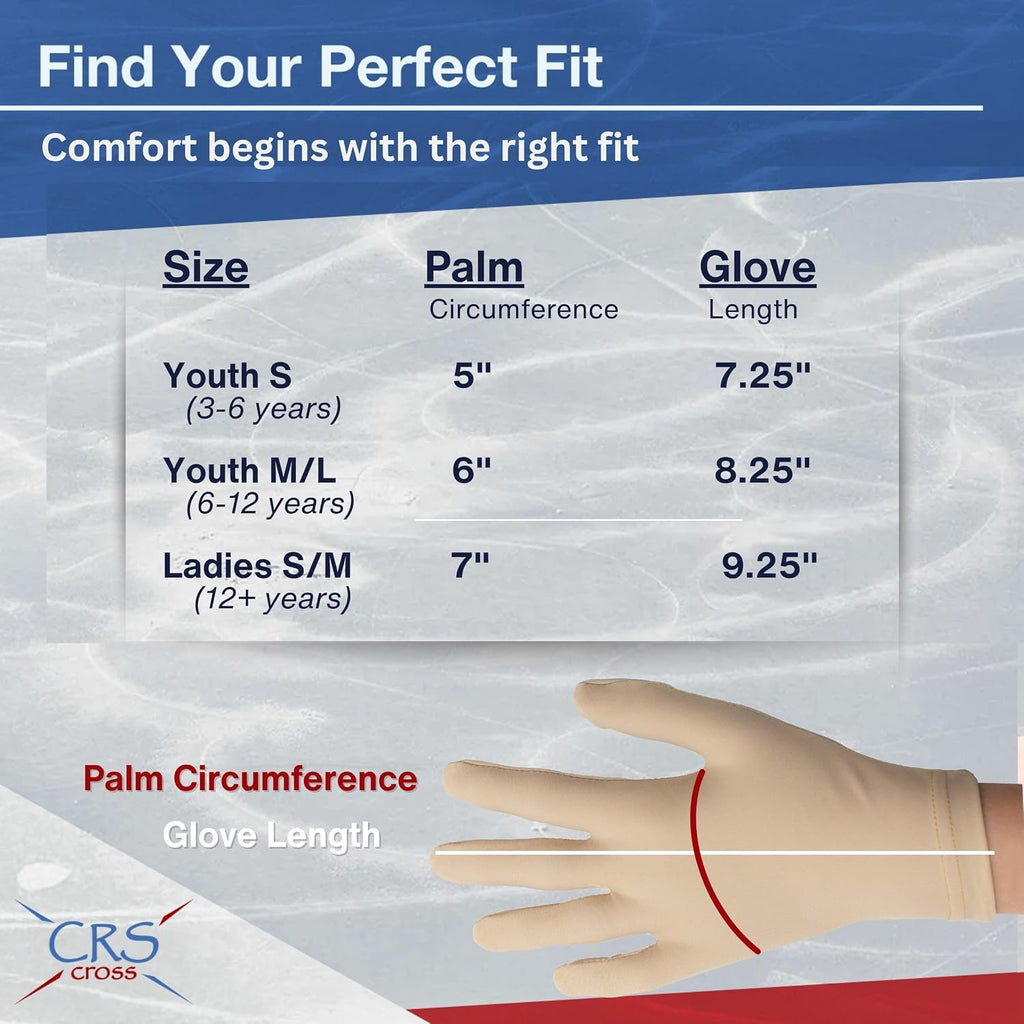 Find Your Perfect Fit

Comfort begins with the right fit

| Size | Palm Circumference | Glove Length |
|---|---|---|
| Youth S (3-6 years) | 5" | 7.25" |
| Youth M/L (6-12 years) | 6" | 8.25" |
| Ladies S/M (12+ years) | 7" | 9.25" |

Palm Circumference

Glove Length

CRS cross